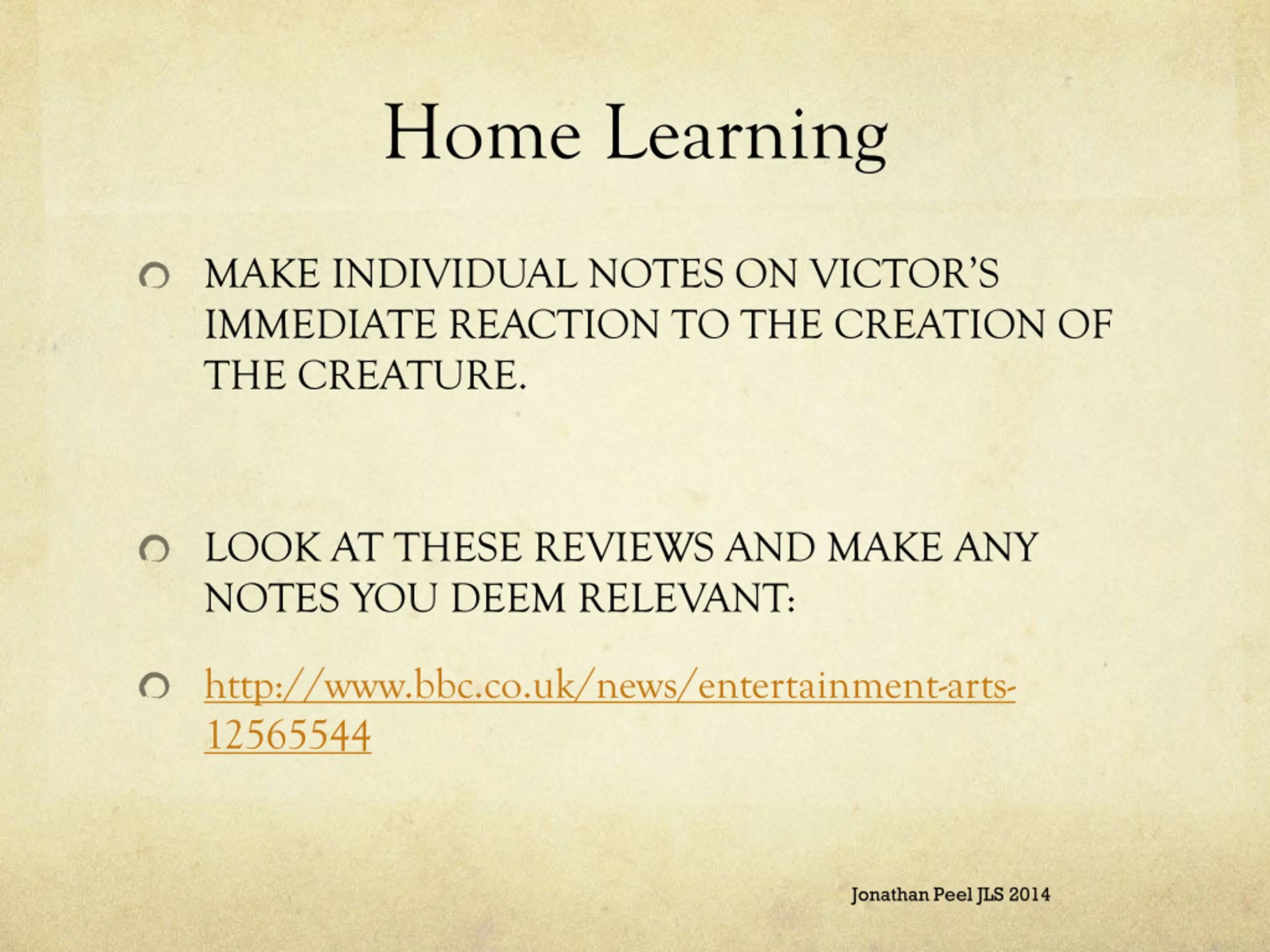 Home Learning

MAKE INDIVIDUAL NOTES ON VICTOR'S IMMEDIATE REACTION TO THE CREATION OF THE CREATURE.

LOOK AT THESE REVIEWS AND MAKE ANY NOTES YOU DEEM RELEVANT:

http://www.bbc.co.uk/news/entertainment-arts-12565544

Jonathan Peel JLS 2014